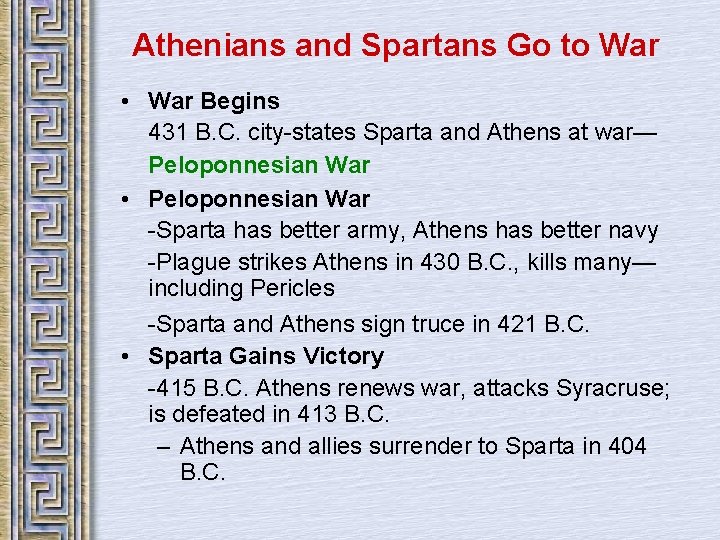 Athenians and Spartans Go to War

• War Begins
431 B.C. city-states Sparta and Athens at war—
Peloponnesian War

• Peloponnesian War
-Sparta has better army, Athens has better navy
-Plague strikes Athens in 430 B.C., kills many—including Pericles
-Sparta and Athens sign truce in 421 B.C.

• Sparta Gains Victory
-415 B.C. Athens renews war, attacks Syracruse; is defeated in 413 B.C.
– Athens and allies surrender to Sparta in 404 B.C.